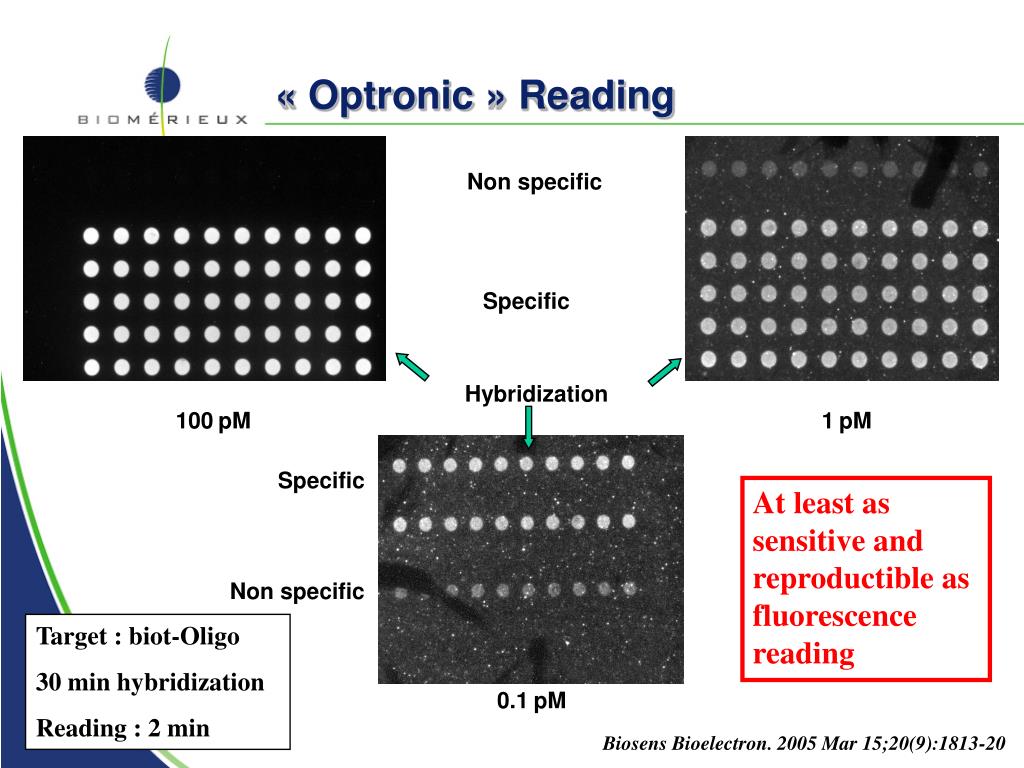 BIOMÉRIEUX

« Optronic » Reading

Non specific

Specific

Hybridization

100 pM

1 pM

Specific

Non specific

0.1 pM

At least as sensitive and reproductible as fluorescence reading

Target : biot-Oligo

30 min hybridization

Reading : 2 min

Biosens Bioelectron. 2005 Mar 15;20(9):1813-20